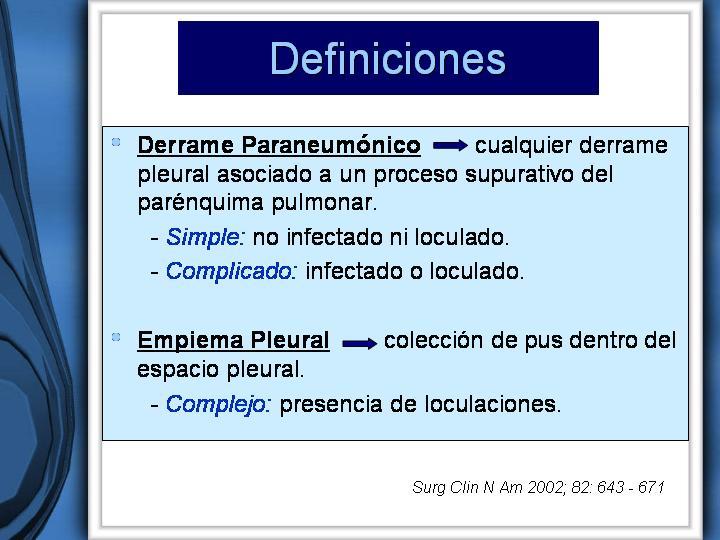 Definiciones

Derrame Paraneumónico → cualquier derrame pleural asociado a un proceso supurativo del parénquima pulmonar.

- Simple: no infectado ni loculado.
- Complicado: infectado o loculado.

Empiema Pleural → colección de pus dentro del espacio pleural.

- Complejo: presencia de loculaciones.

Surg Clin N Am 2002; 82: 643 - 671